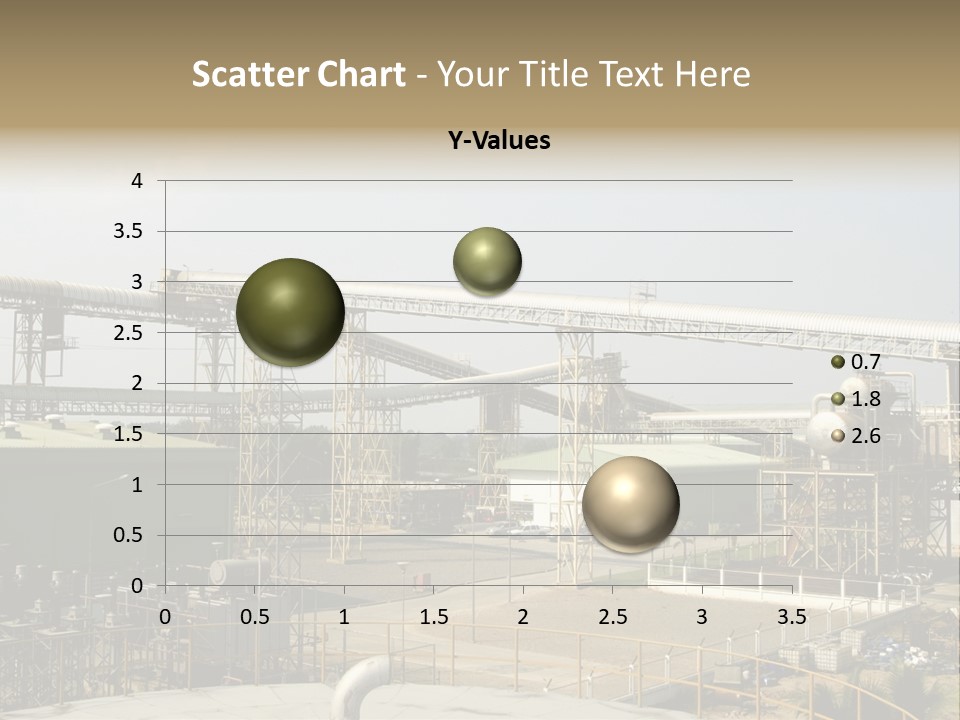 Scatter Chart - Your Title Text Here

Y-Values

4
3.5
3
2.5
2
1.5
1
0.5
0

0 0.5 1 1.5 2 2.5 3 3.5

0.7
1.8
2.6